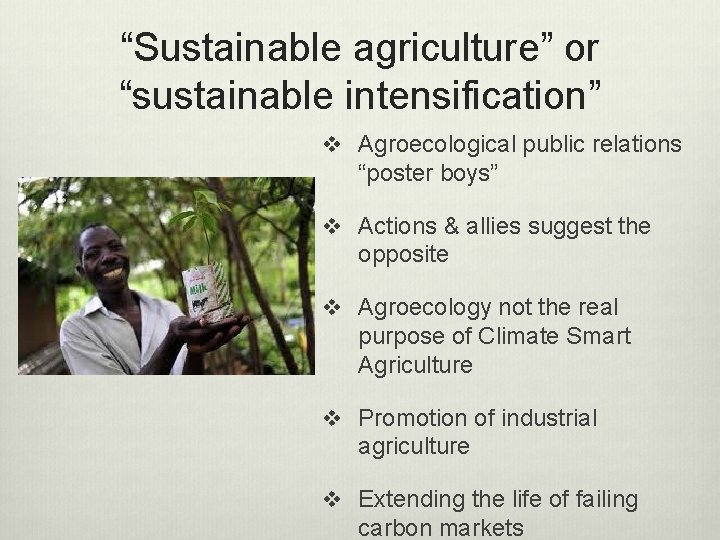 “Sustainable agriculture” or “sustainable intensification”

Milk

❖ Agroecological public relations “poster boys”

❖ Actions & allies suggest the opposite

❖ Agroecology not the real purpose of Climate Smart Agriculture

❖ Promotion of industrial agriculture

❖ Extending the life of failing carbon markets